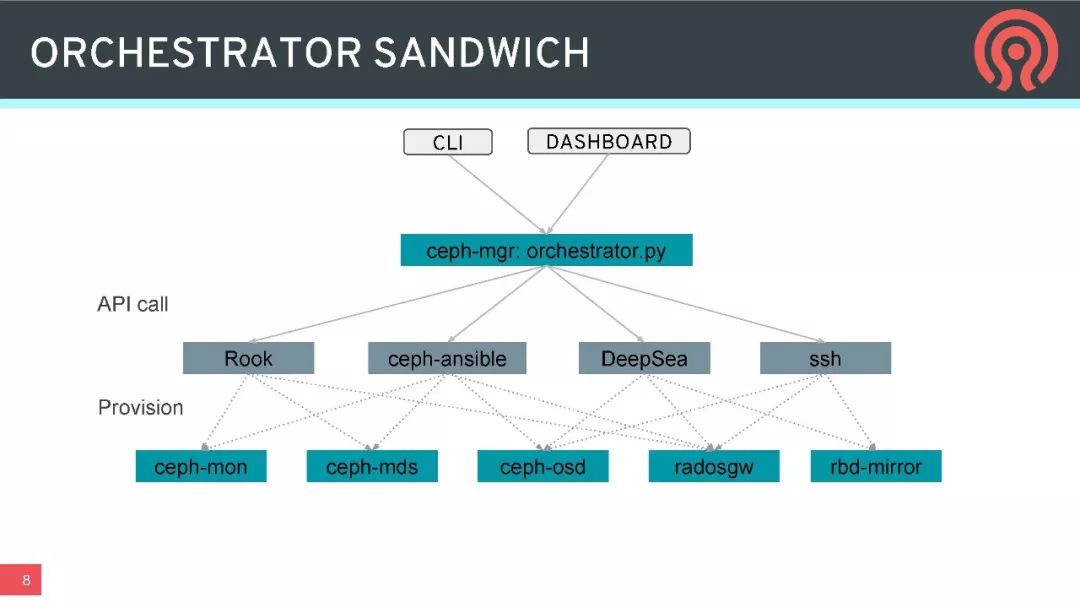 ORCHESTRATOR SANDWICH

CLI

DASHBOARD

ceph-mgr: orchestrator.py

API call

Rook

ceph-ansible

DeepSea

ssh

Provision

ceph-mon

ceph-mds

ceph-osd

radosgw

rbd-mirror

8